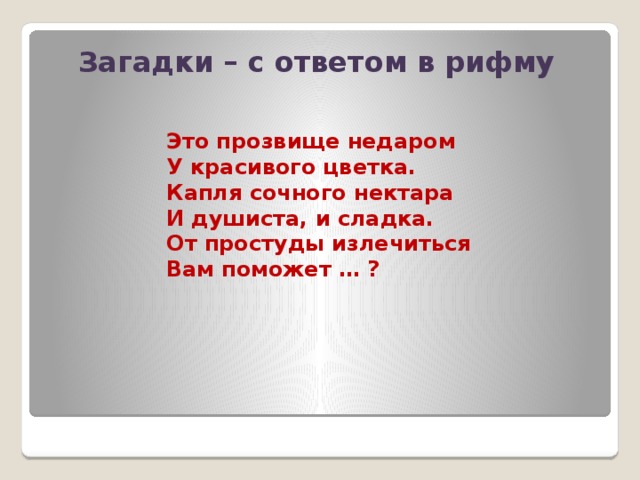 Загадки – с ответом в рифму

Это прозвище недаром
У красивого цветка.
Капля сочного нектара
И душиста, и сладка.
От простуды излечиться
Вам поможет … ?